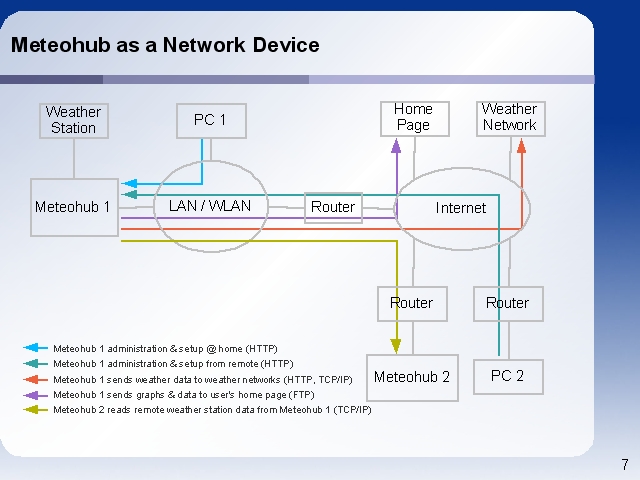 Meteohub as a Network Device

Weather Station

PC 1

Home Page

Weather Network

Meteohub 1

LAN / WLAN

Router

Internet

Router

Router

Meteohub 2

PC 2

Meteohub 1 administration & setup @ home (HTTP)
Meteohub 1 administration & setup from remote (HTTP)
Meteohub 1 sends weather data to weather networks (HTTP, TCP/IP)
Meteohub 1 sends graphs & data to user's home page (FTP)
Meteohub 2 reads remote weather station data from Meteohub 1 (TCP/IP)

7